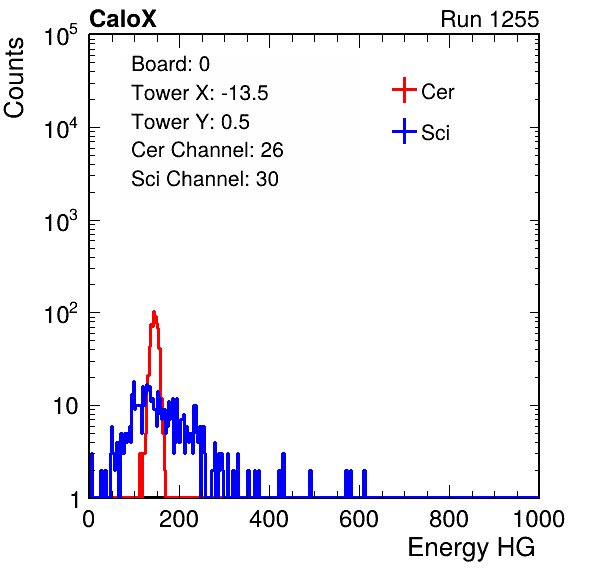 CaloX

Run 1255

Counts

$10^5$

$10^4$

$10^3$

$10^2$

10

1

Board: 0
Tower X: -13.5
Tower Y: 0.5
Cer Channel: 26
Sci Channel: 30

Cer

Sci

0 200 400 600 800 1000

Energy HG